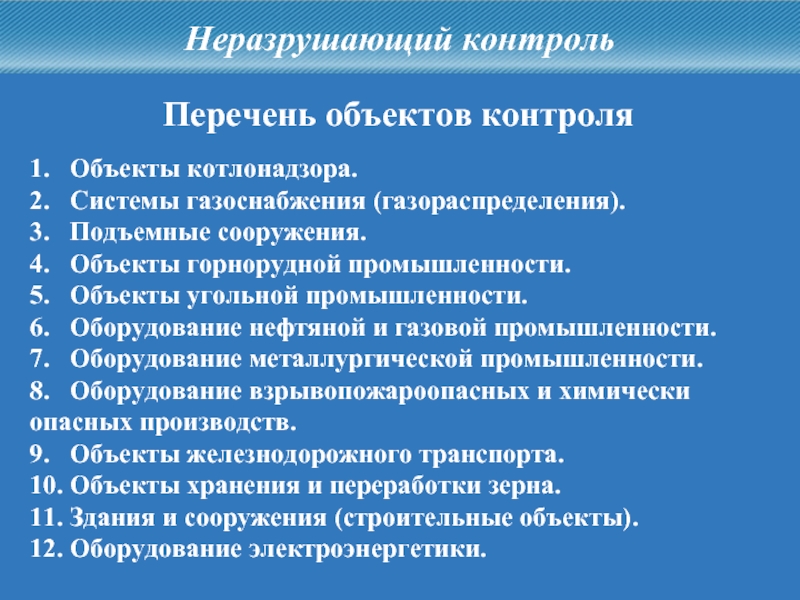 Неразрушающий контроль

Перечень объектов контроля

1. Объекты котлонадзора.
2. Системы газоснабжения (газораспределения).
3. Подъемные сооружения.
4. Объекты горнорудной промышленности.
5. Объекты угольной промышленности.
6. Оборудование нефтяной и газовой промышленности.
7. Оборудование металлургической промышленности.
8. Оборудование взрывопожароопасных и химически опасных производств.
9. Объекты железнодорожного транспорта.
10. Объекты хранения и переработки зерна.
11. Здания и сооружения (строительные объекты).
12. Оборудование электроэнергетики.